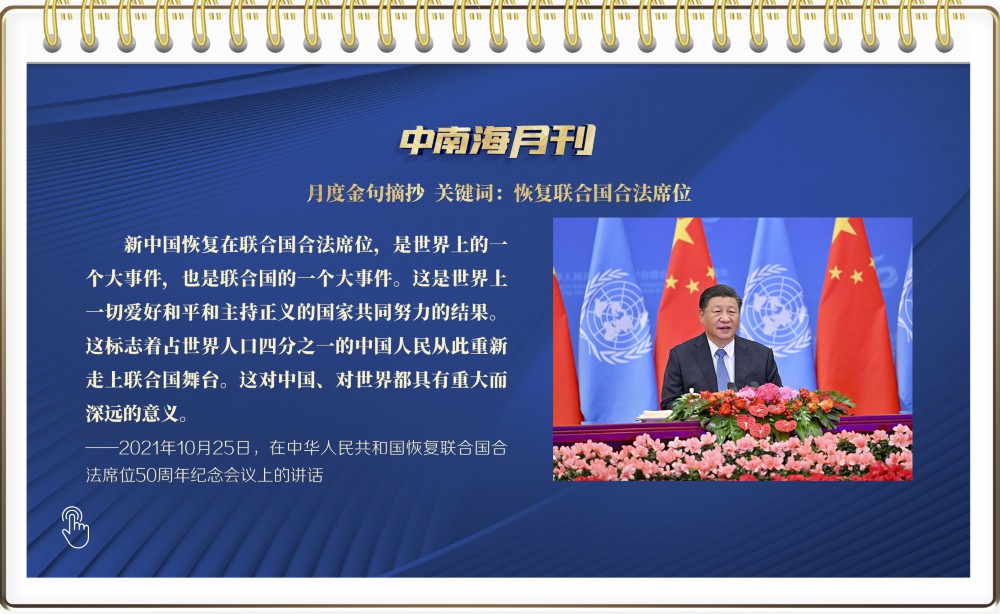 中南海月刊

月度金句摘抄 关键词：恢复联合国合法席位

新中国恢复在联合国合法席位，是世界上的一个大事件，也是联合国的一个大事件。这是世界上一切爱好和平和主持正义的国家共同努力的结果。这标志着占世界人口四分之一的中国人民从此重新走上联合国舞台。这对中国、对世界都具有重大而深远的意义。

——2021年10月25日，在中华人民共和国恢复联合国合法席位50周年纪念会议上的讲话